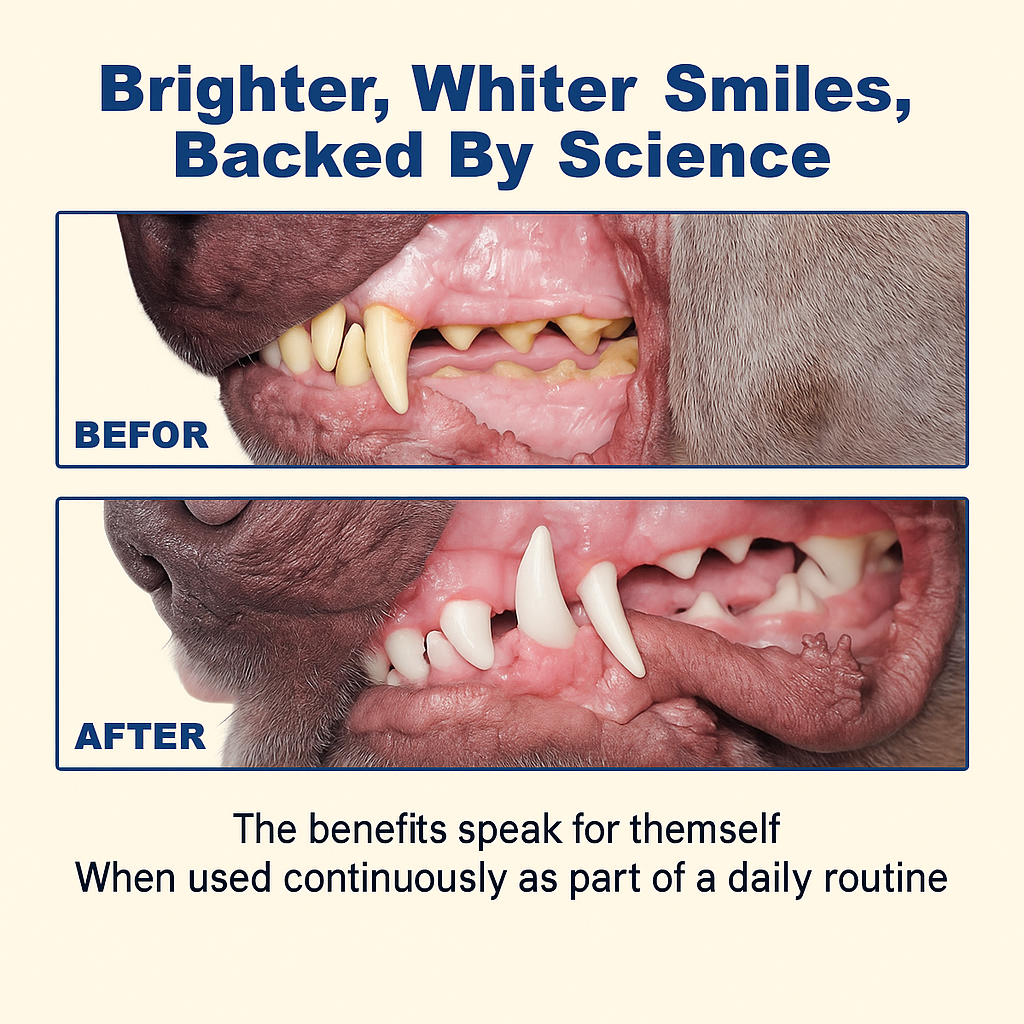 Brighter, Whiter Smiles, Backed By Science

BEFOR

AFTER

The benefits speak for themself
When used continuously as part of a daily routine